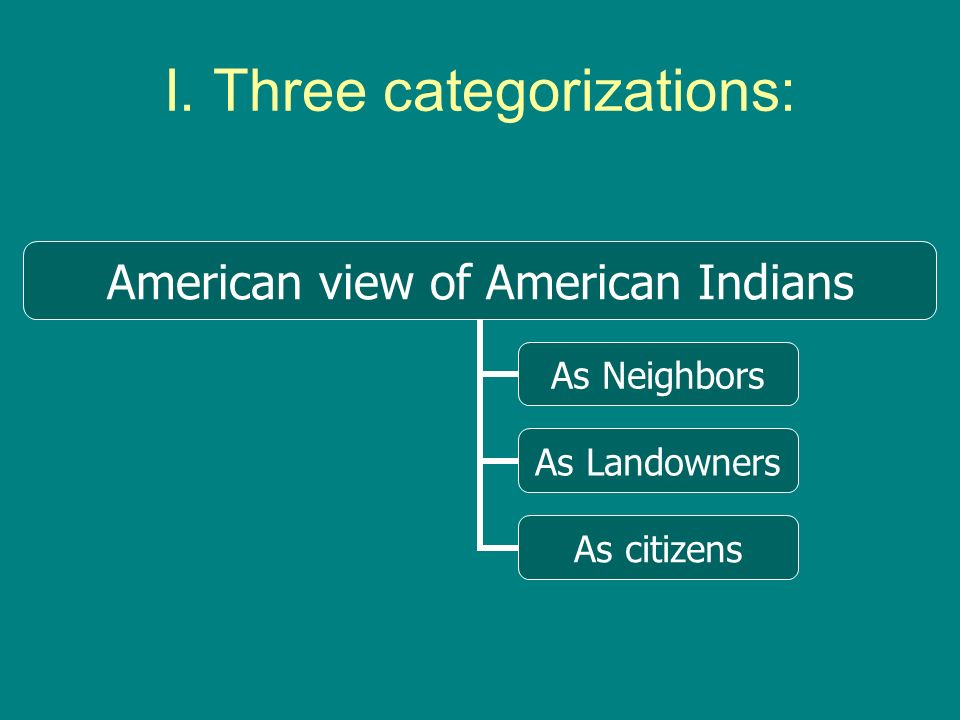 I. Three categorizations:

American view of American Indians

As Neighbors

As Landowners

As citizens